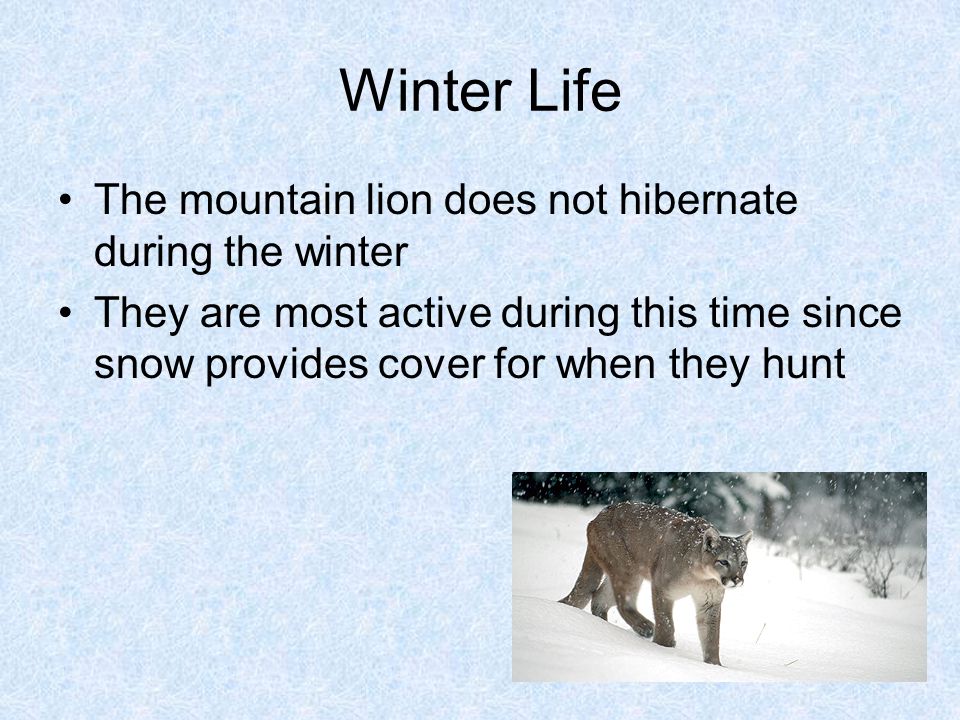 Winter Life

• The mountain lion does not hibernate during the winter
• They are most active during this time since snow provides cover for when they hunt